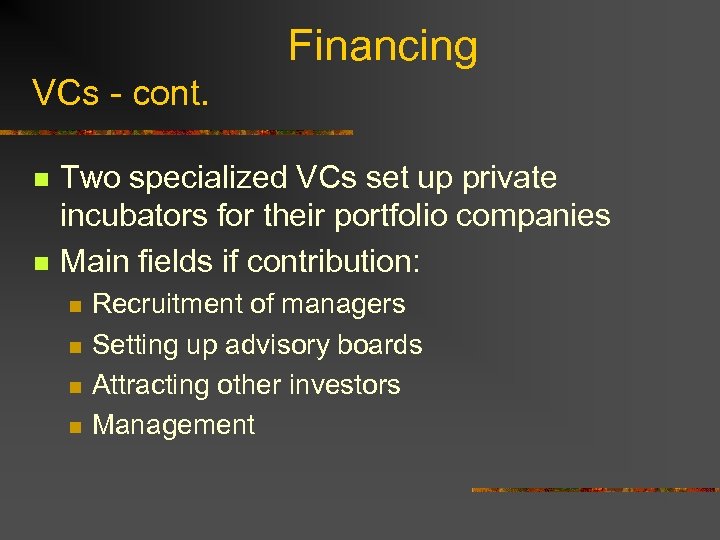 Financing

VCs - cont.

- Two specialized VCs set up private incubators for their portfolio companies
- Main fields if contribution:
  - Recruitment of managers
  - Setting up advisory boards
  - Attracting other investors
  - Management